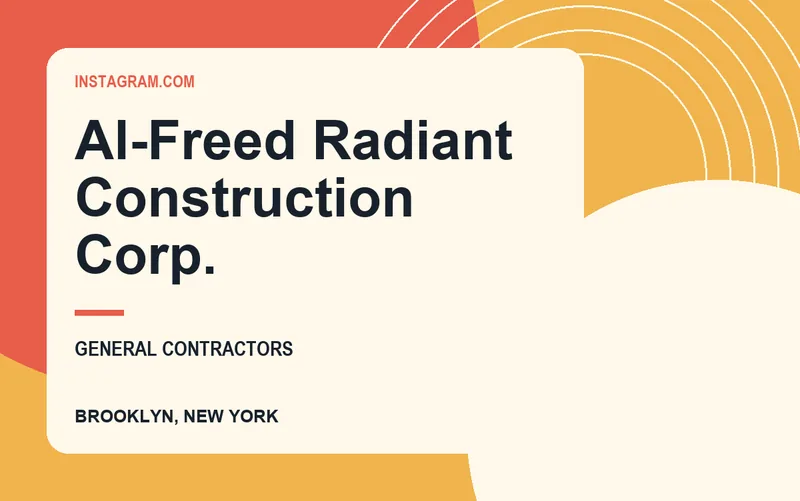 INSTAGRAM.COM

Al-Freed Radiant Construction Corp.

GENERAL CONTRACTORS

BROOKLYN, NEW YORK